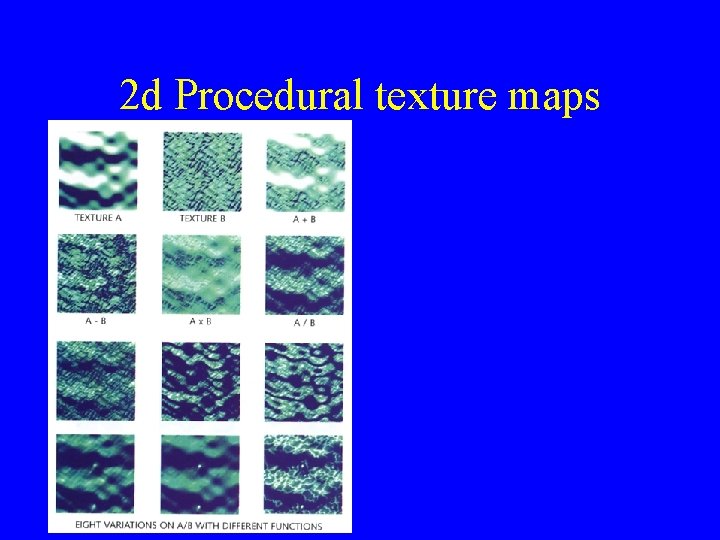 2d Procedural texture maps

TEXTURE A

TEXTURE B

A + B

A - B

A x B

A / B

EIGHT VARIATIONS ON A/B WITH DIFFERENT FUNCTIONS